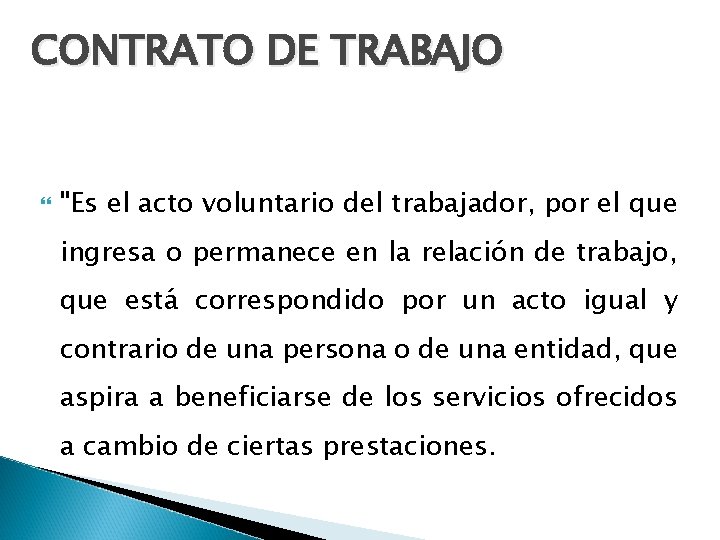 CONTRATO DE TRABAJO

"Es el acto voluntario del trabajador, por el que ingresa o permanece en la relación de trabajo, que está correspondido por un acto igual y contrario de una persona o de una entidad, que aspira a beneficiarse de los servicios ofrecidos a cambio de ciertas prestaciones.